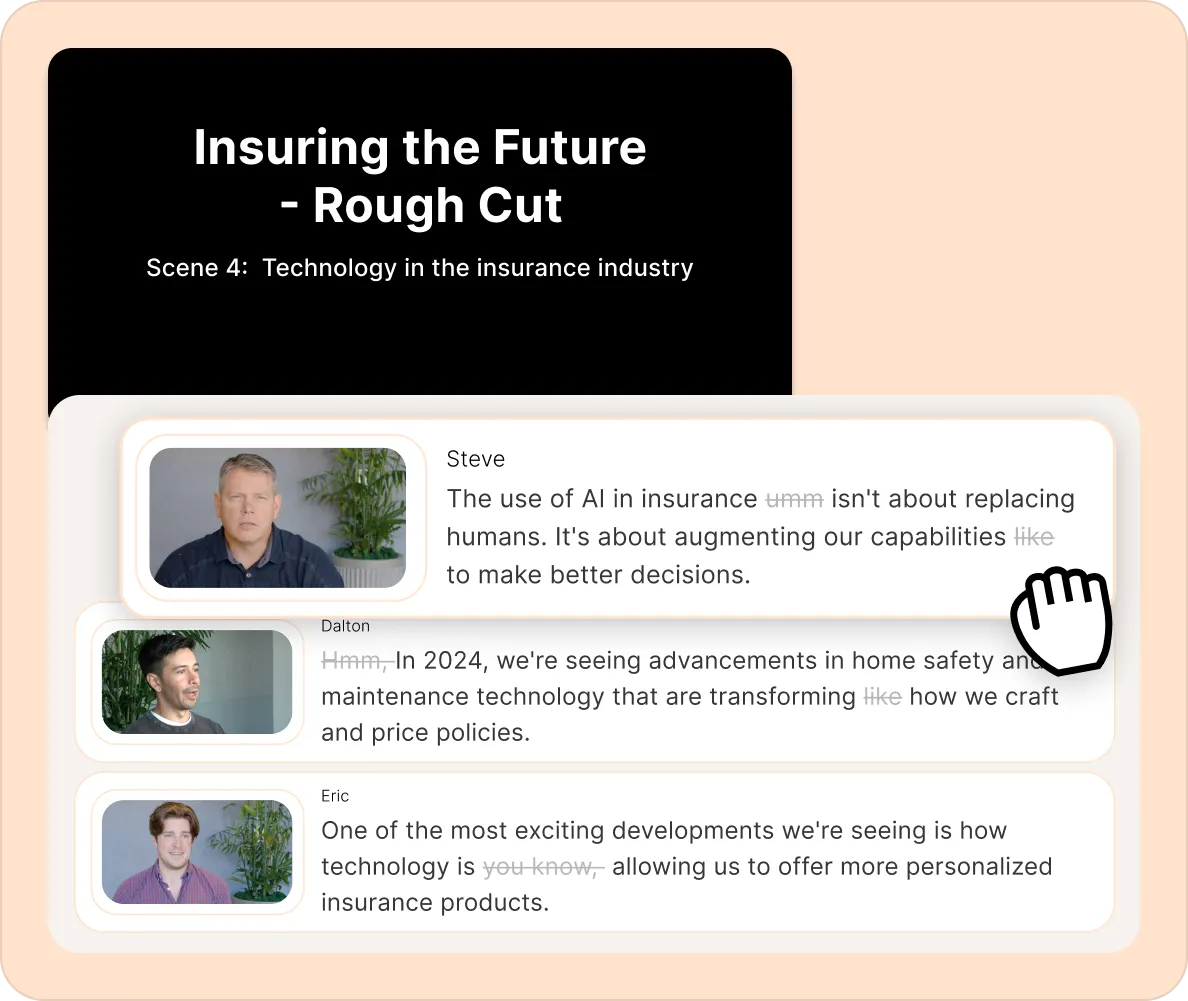 Insuring the Future - Rough Cut

Scene 4: Technology in the insurance industry

Steve

The use of AI in insurance umm isn't about replacing humans. It's about augmenting our capabilities like to make better decisions.

Dalton

Hmm, In 2024, we're seeing advancements in home safety and maintenance technology that are transforming like how we craft and price policies.

Eric

One of the most exciting developments we're seeing is how technology is you know, allowing us to offer more personalized insurance products.